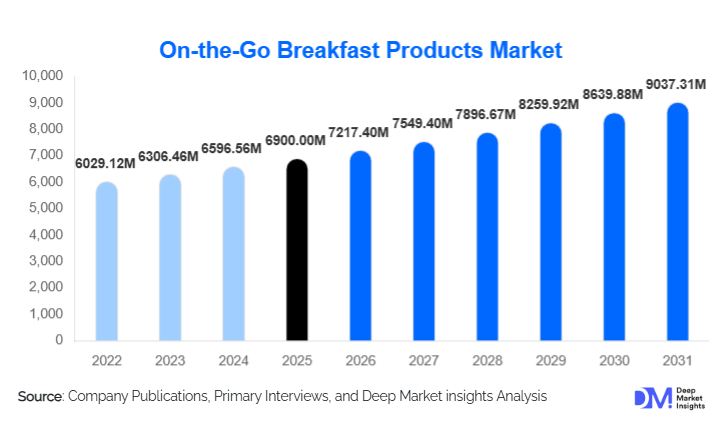 On-the-Go Breakfast Products Market

10,000
9,000
8,000
7,000
6,000
5,000
4,000
3,000
2,000
1,000
0

6029.12M 6306.46M 6596.56M 6900.00M 7217.40M 7549.40M 7896.67M 8259.92M 8639.88M 9037.31M

2022 2023 2024 2025 2026 2027 2028 2029 2030 2031

Source: Company Publications, Primary Interviews, and Deep Market insights Analysis

DM Deep Market Insights